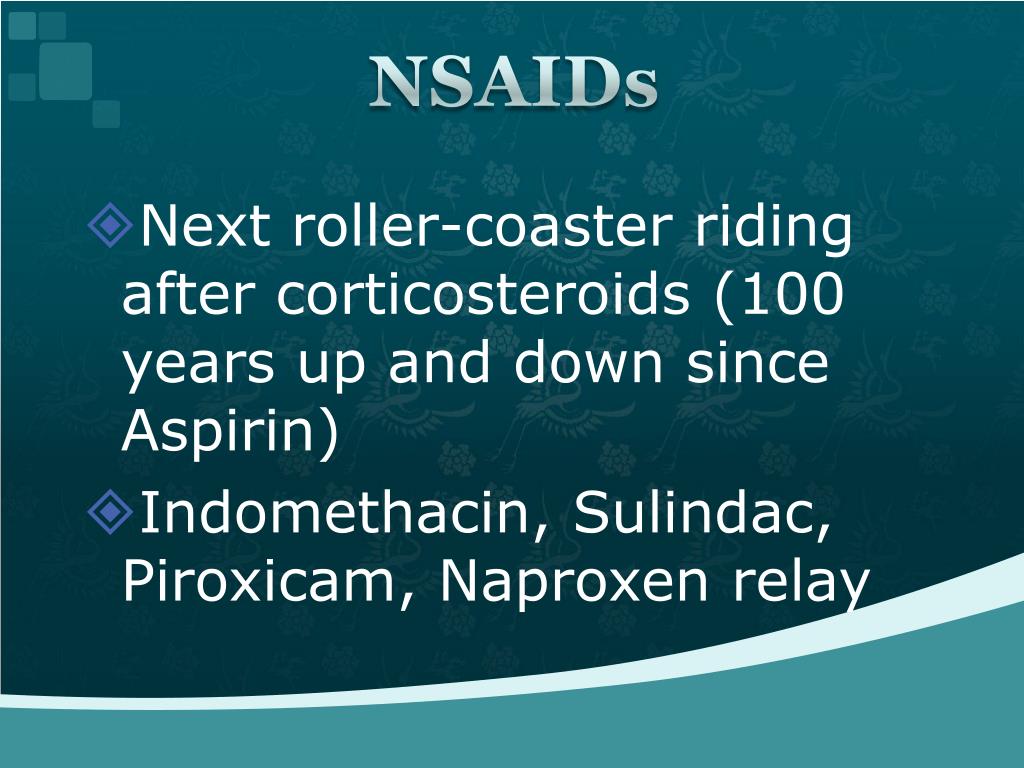 NSAIDs

Next roller-coaster riding after corticosteroids (100 years up and down since Aspirin)

Indomethacin, Sulindac, Piroxicam, Naproxen relay